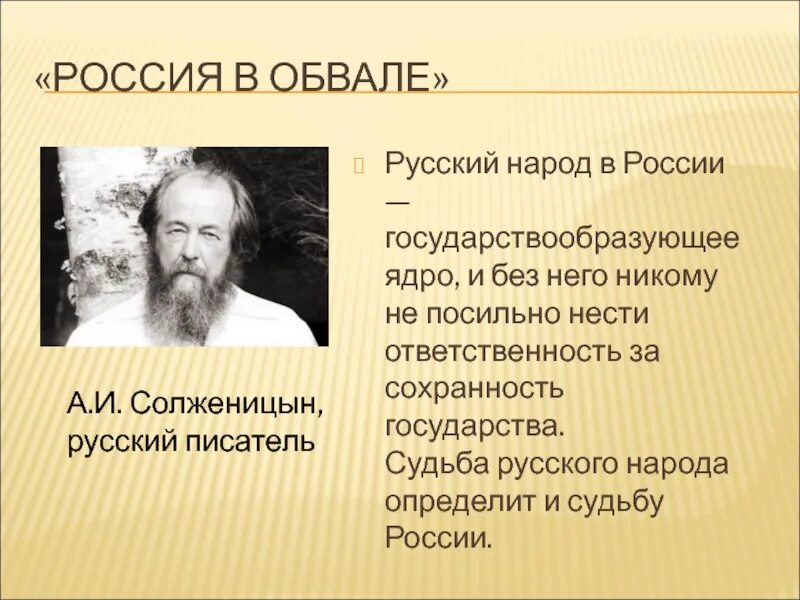 «РОССИЯ В ОБВАЛЕ»

А.И. Солженицын, русский писатель

Русский народ в России — государствообразующее ядро, и без него никому не посильно нести ответственность за сохранность государства. Судьба русского народа определит и судьбу России.